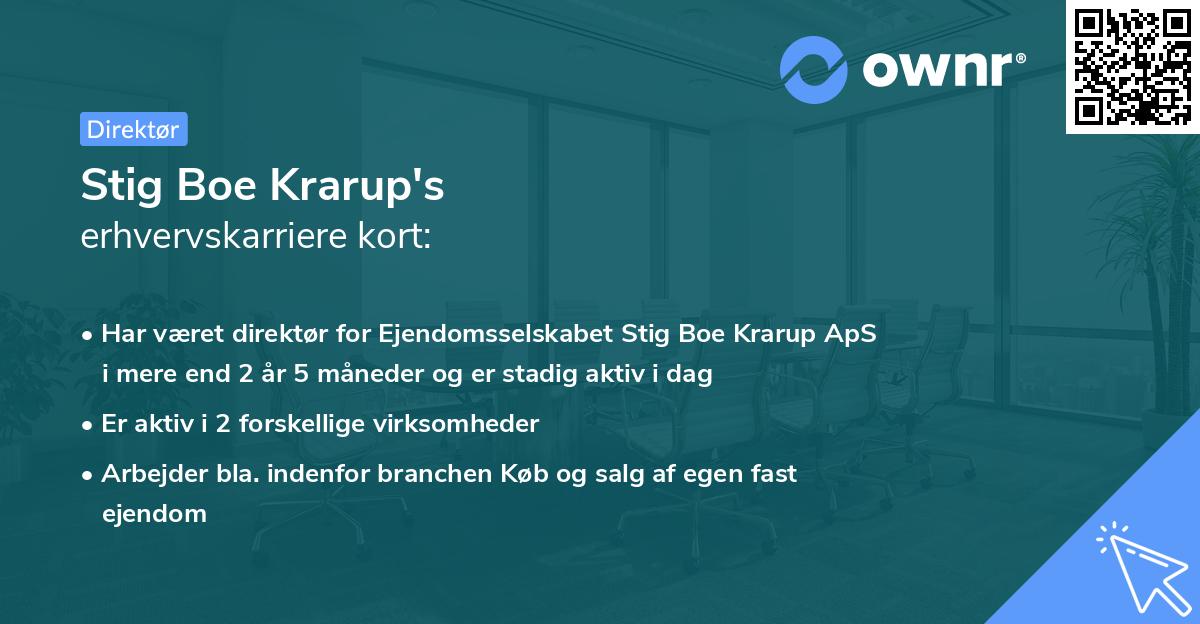 ownr®

Direktør

Stig Boe Krarup's
erhvervskarriere kort:

• Har været direktør for Ejendomsselskabet Stig Boe Krarup ApS i mere end 2 år 5 måneder og er stadig aktiv i dag
• Er aktiv i 2 forskellige virksomheder
• Arbejder bla. indenfor branchen Køb og salg af egen fast ejendom